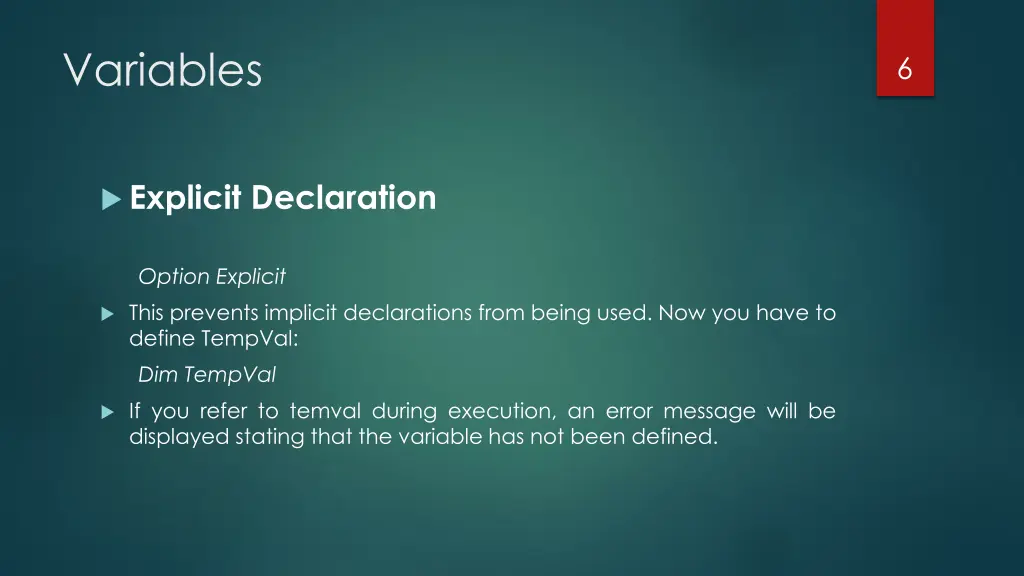 Variables

6

Explicit Declaration

Option Explicit

This prevents implicit declarations from being used. Now you have to define TempVal:

Dim TempVal

If you refer to temval during execution, an error message will be displayed stating that the variable has not been defined.